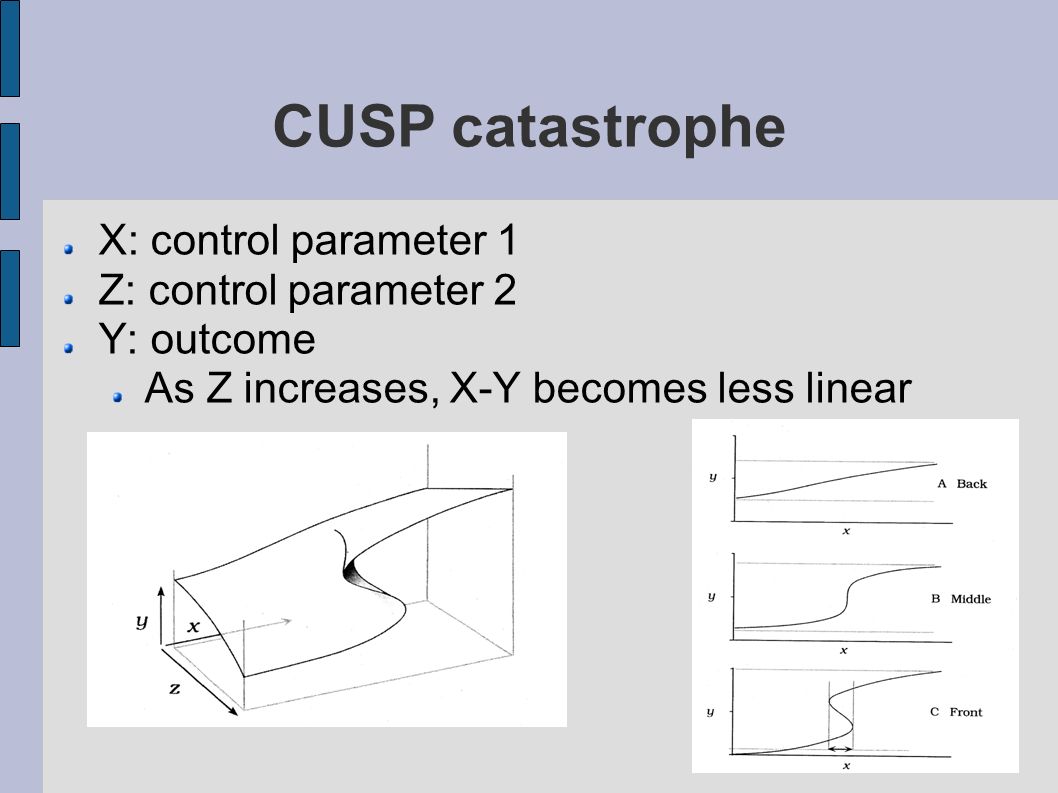 CUSP catastrophe

X: control parameter 1
Z: control parameter 2
Y: outcome
As Z increases, X-Y becomes less linear

y
x
z

y
A Back
x
y
B Middle
x
y
C Front
x